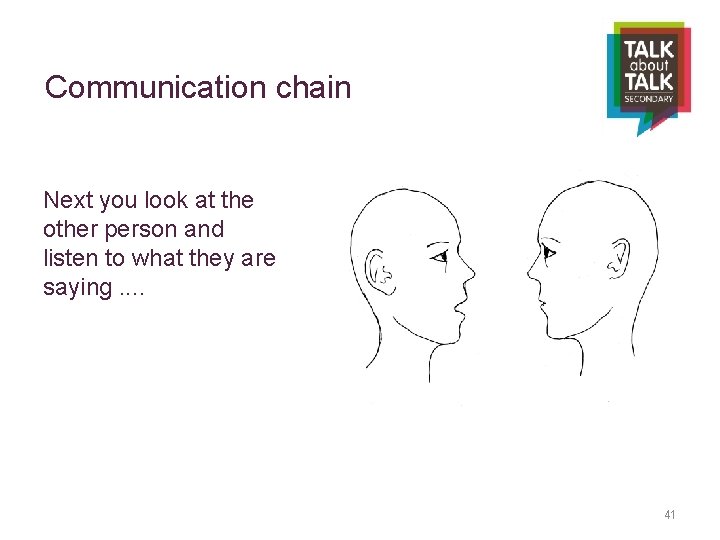 Communication chain

TALK
about
TALK
SECONDARY

Next you look at the other person and listen to what they are saying ....

41